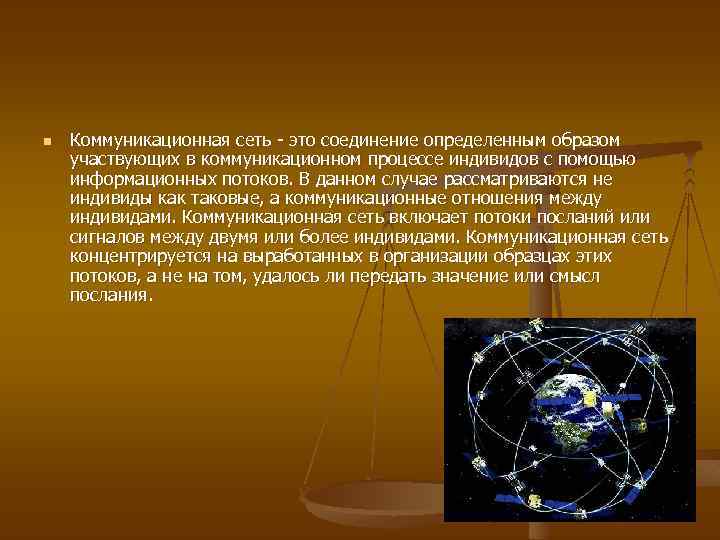 Коммуникационная сеть - это соединение определенным образом участвующих в коммуникационном процессе индивидов с помощью информационных потоков. В данном случае рассматриваются не индивиды как таковые, а коммуникационные отношения между индивидами. Коммуникационная сеть включает потоки посланий или сигналов между двумя или более индивидами. Коммуникационная сеть концентрируется на выработанных в организации образцах этих потоков, а не на том, удалось ли передать значение или смысл послания.